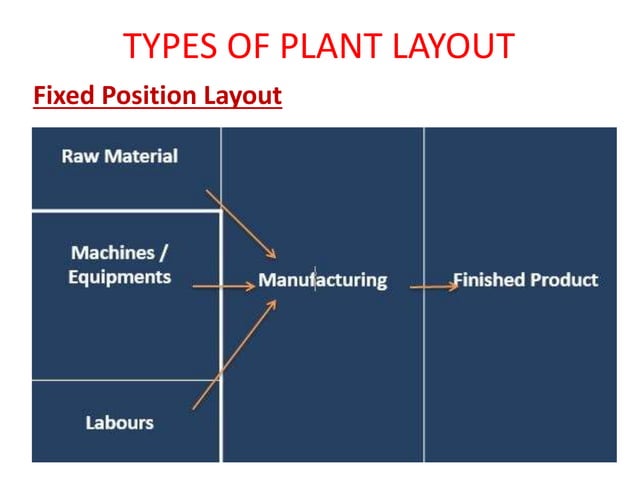 TYPES OF PLANT LAYOUT

Fixed Position Layout

Raw Material

Machines / Equipments

Labours

Manufacturing

Finished Product